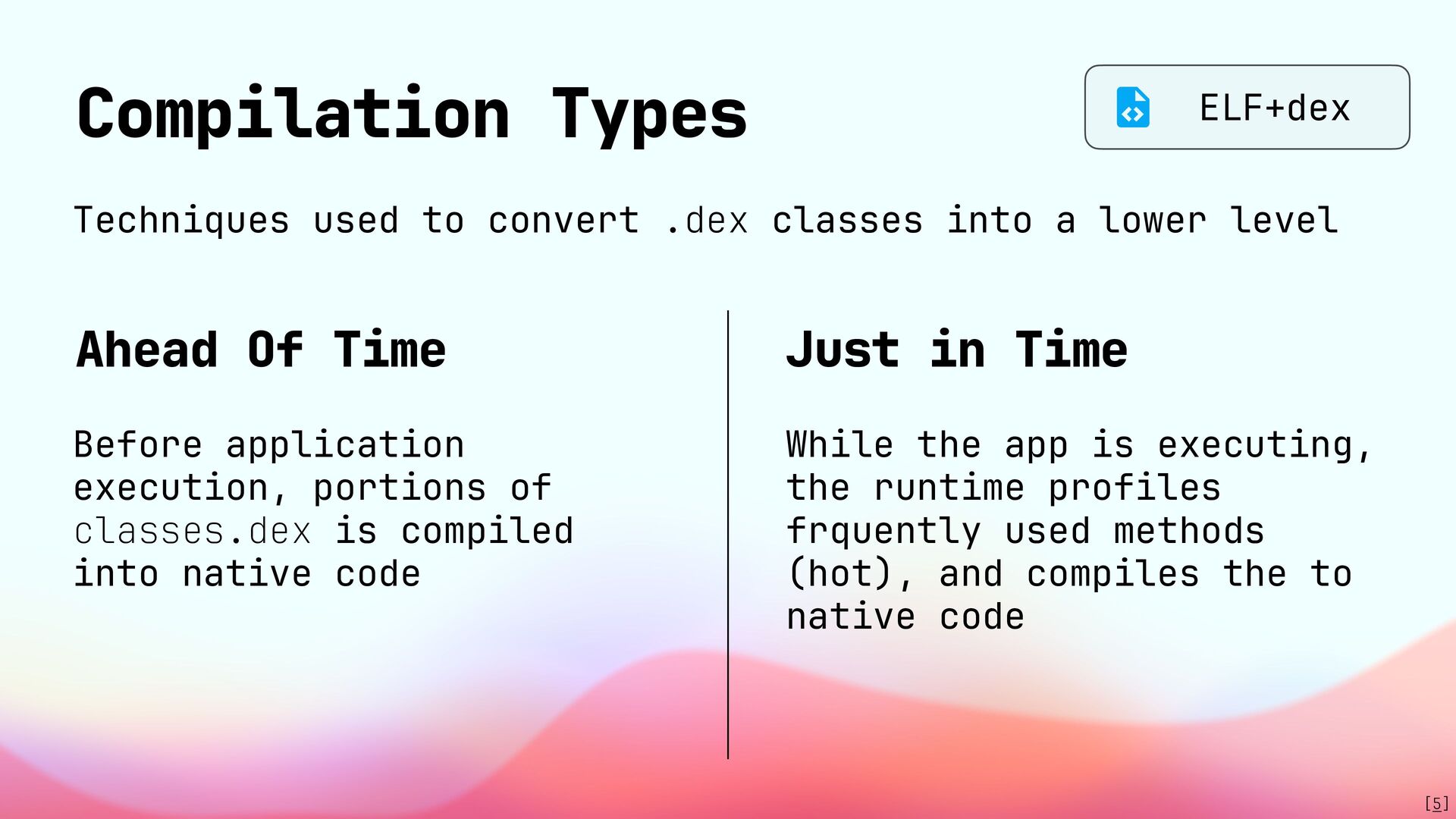 Compilation Types

ELF+dex

Techniques used to convert .dex classes into a lower level

Ahead Of Time

Before application execution, portions of classes.dex is compiled into native code

Just in Time

While the app is executing, the runtime profiles frquently used methods (hot), and compiles the to native code

[5]